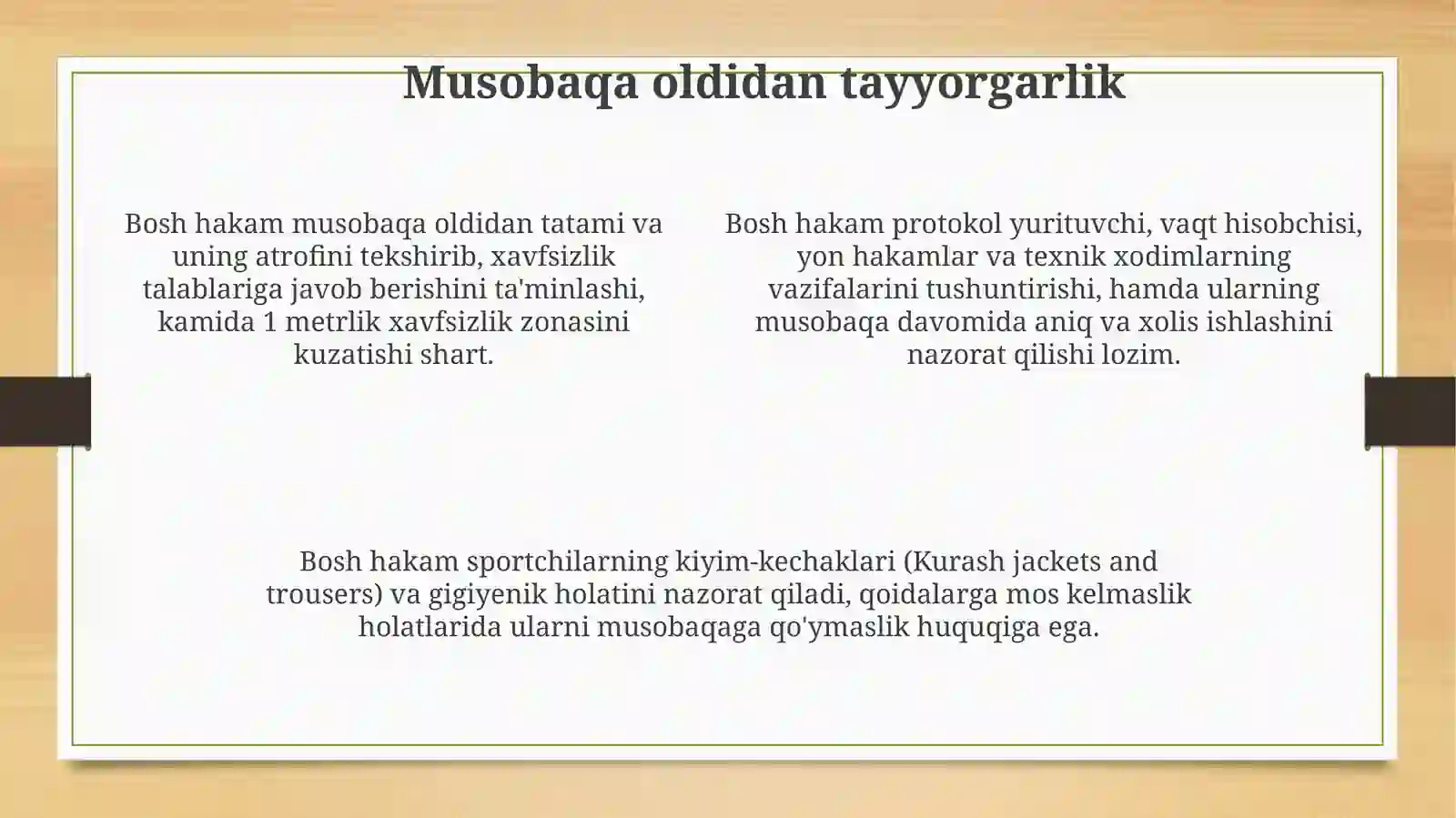 Musobaqa oldidan tayyorgarlik

Bosh hakam musobaqa oldidan tatami va uning atrofini tekshirib, xavfsizlik talablariga javob berishini ta'minlashi, kamida 1 metrlik xavfsizlik zonasini kuzatishi shart.

Bosh hakam protokol yurituvchi, vaqt hisobchisi, yon hakamlar va texnik xodimlarning vazifalarini tushuntirishi, hamda ularning musobaqa davomida aniq va xolis ishlashini nazorat qilishi lozim.

Bosh hakam sportchilarning kiyim-kechaklari (Kurash jackets and trousers) va gigiyenik holatini nazorat qiladi, qoidalarga mos kelmaslik holatlarida ularni musobaqaga qo'ymaslik huquqiga ega.